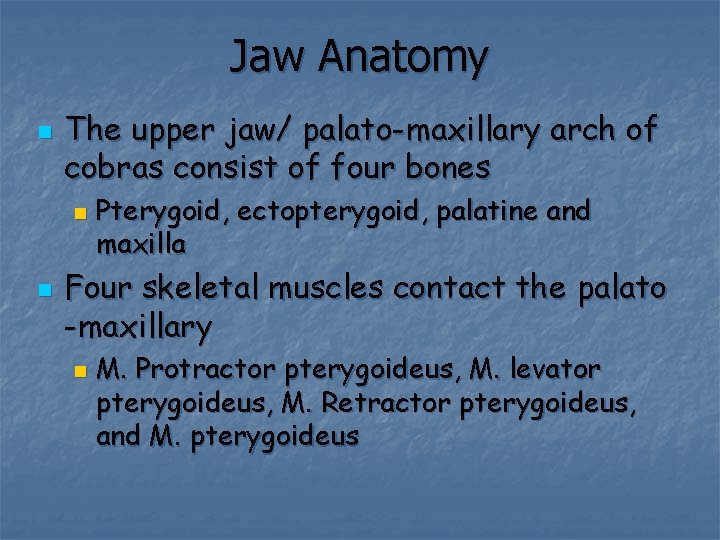 Jaw Anatomy

The upper jaw/ palato-maxillary arch of cobras consist of four bones

Pterygoid, ectopterygoid, palatine and maxilla

Four skeletal muscles contact the palato -maxillary

M. Protractor pterygoideus, M. levator pterygoideus, M. Retractor pterygoideus, and M. pterygoideus